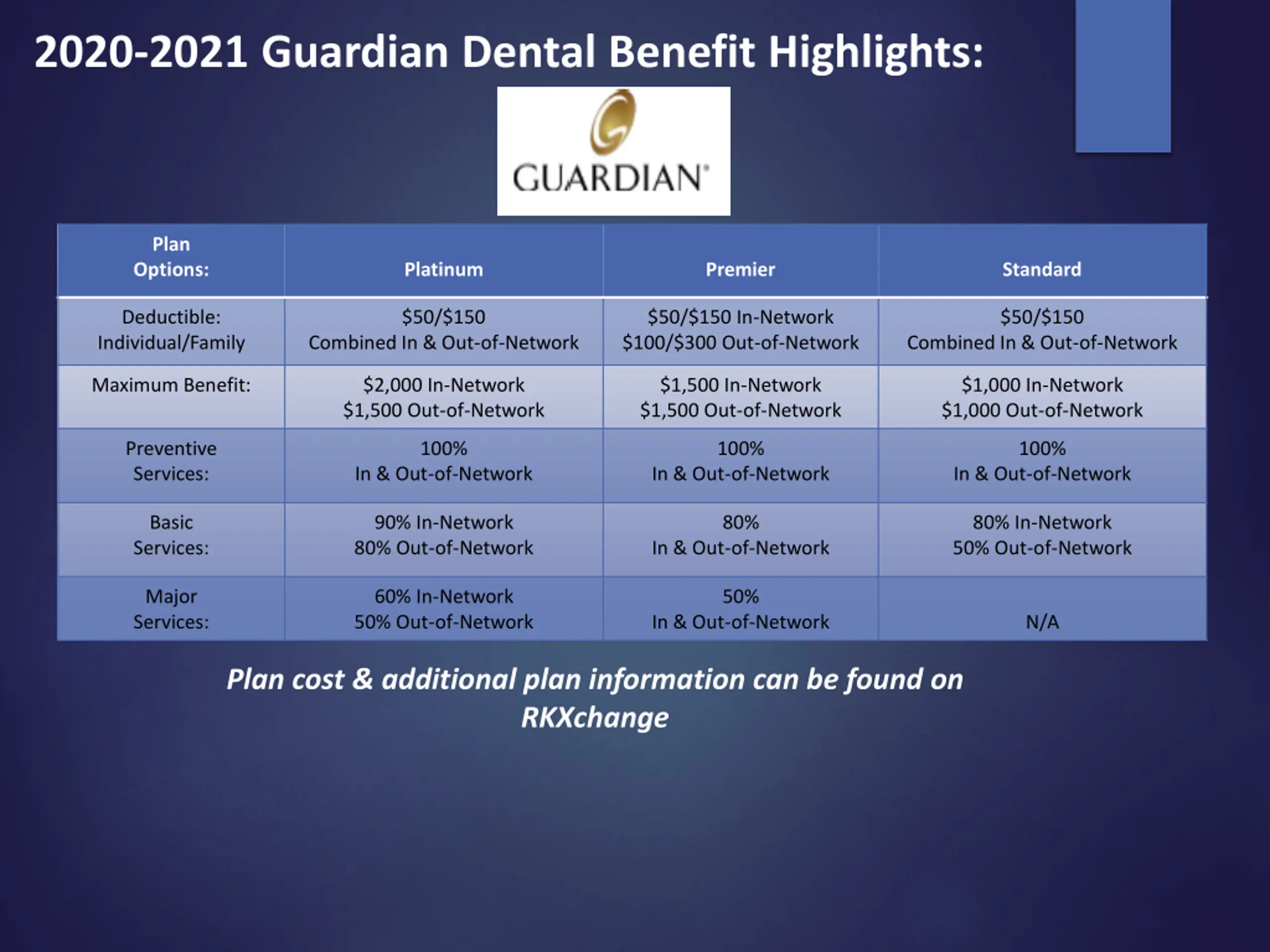 2020-2021 Guardian Dental Benefit Highlights:

GUARDIAN®

| Plan Options: | Platinum | Premier | Standard |
|---|---|---|---|
| Deductible: Individual/Family | \$50/\$150 Combined In & Out-of-Network | \$50/\$150 In-Network \$100/\$300 Out-of-Network | \$50/\$150 Combined In & Out-of-Network |
| Maximum Benefit: | \$2,000 In-Network \$1,500 Out-of-Network | \$1,500 In-Network \$1,500 Out-of-Network | \$1,000 In-Network \$1,000 Out-of-Network |
| Preventive Services: | 100% In & Out-of-Network | 100% In & Out-of-Network | 100% In & Out-of-Network |
| Basic Services: | 90% In-Network 80% Out-of-Network | 80% In & Out-of-Network | 80% In-Network 50% Out-of-Network |
| Major Services: | 60% In-Network 50% Out-of-Network | 50% In & Out-of-Network | N/A |

Plan cost & additional plan information can be found on RKXchange